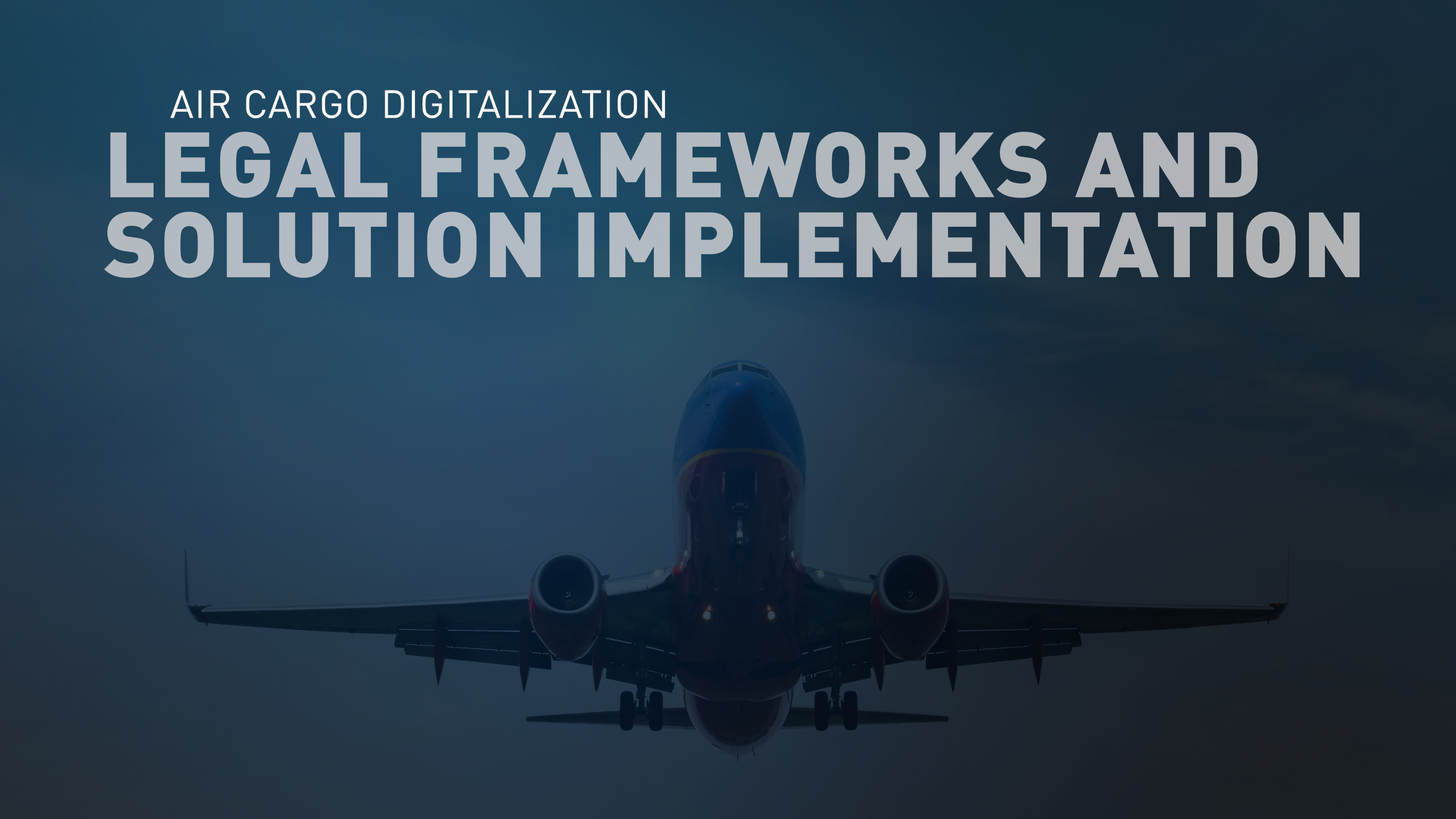 AIR CARGO DIGITALIZATION

LEGAL FRAMEWORKS AND SOLUTION IMPLEMENTATION